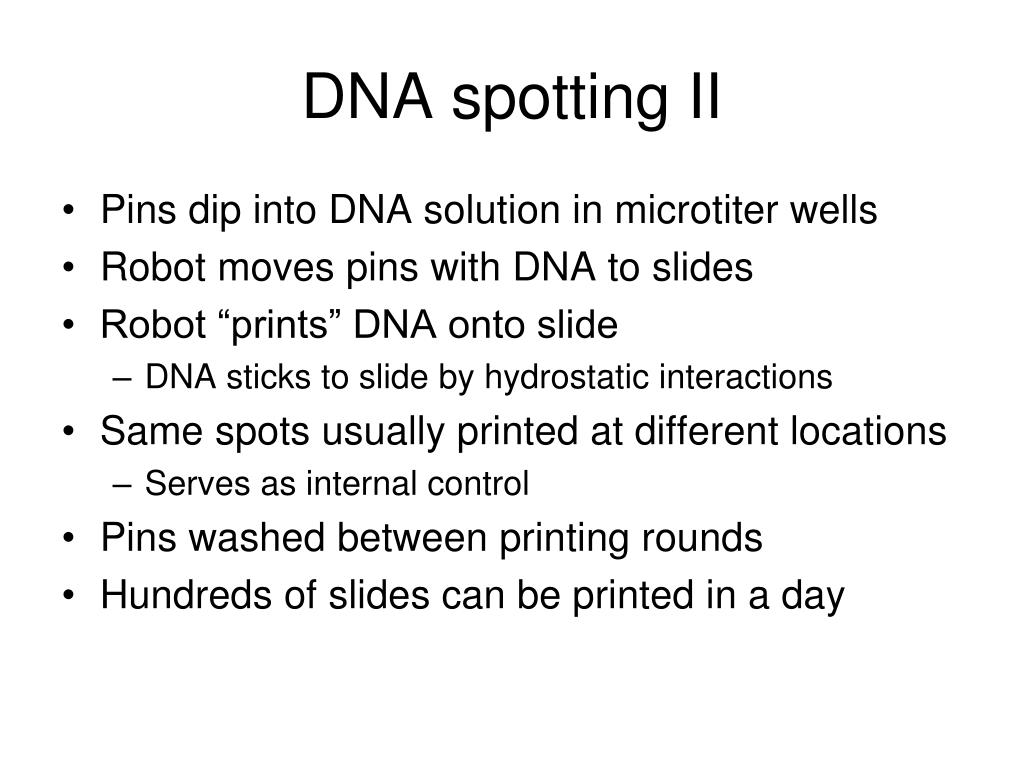 DNA spotting II

• Pins dip into DNA solution in microtiter wells
• Robot moves pins with DNA to slides
• Robot “prints” DNA onto slide
  – DNA sticks to slide by hydrostatic interactions
• Same spots usually printed at different locations
  – Serves as internal control
• Pins washed between printing rounds
• Hundreds of slides can be printed in a day